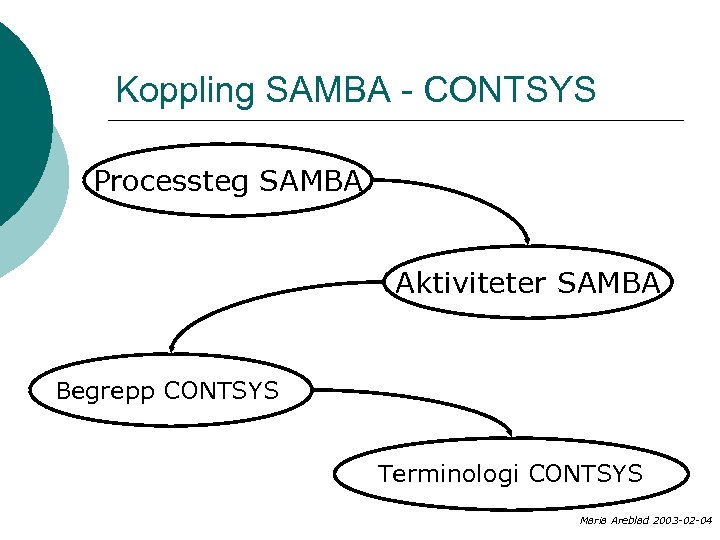 Koppling SAMBA - CONTSYS

Processteg SAMBA

Aktiviteter SAMBA

Begrepp CONTSYS

Terminologi CONTSYS

Maria Areblad 2003-02-04